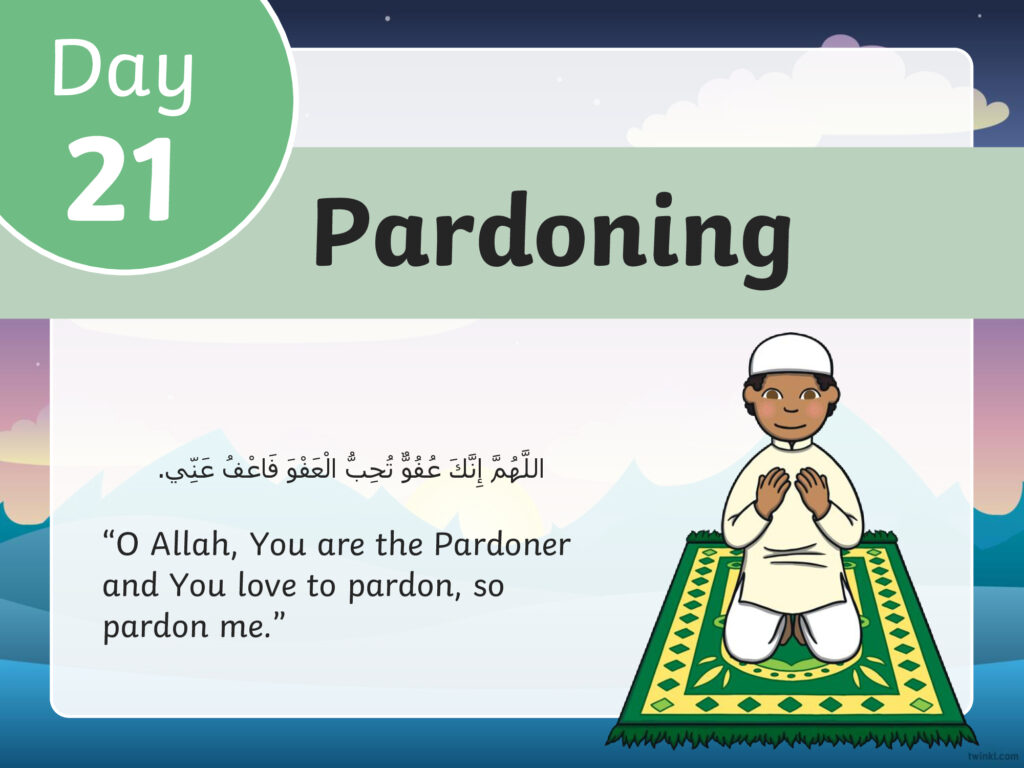 Day
21

Pardoning

اللَّهُمَّ إِنَّكَ عُفُوٌّ تُحِبُّ الْعَفْوَ فَاعْفُ عَنِّي.

“O Allah, You are the Pardoner and You love to pardon, so pardon me.”

twinkl.com